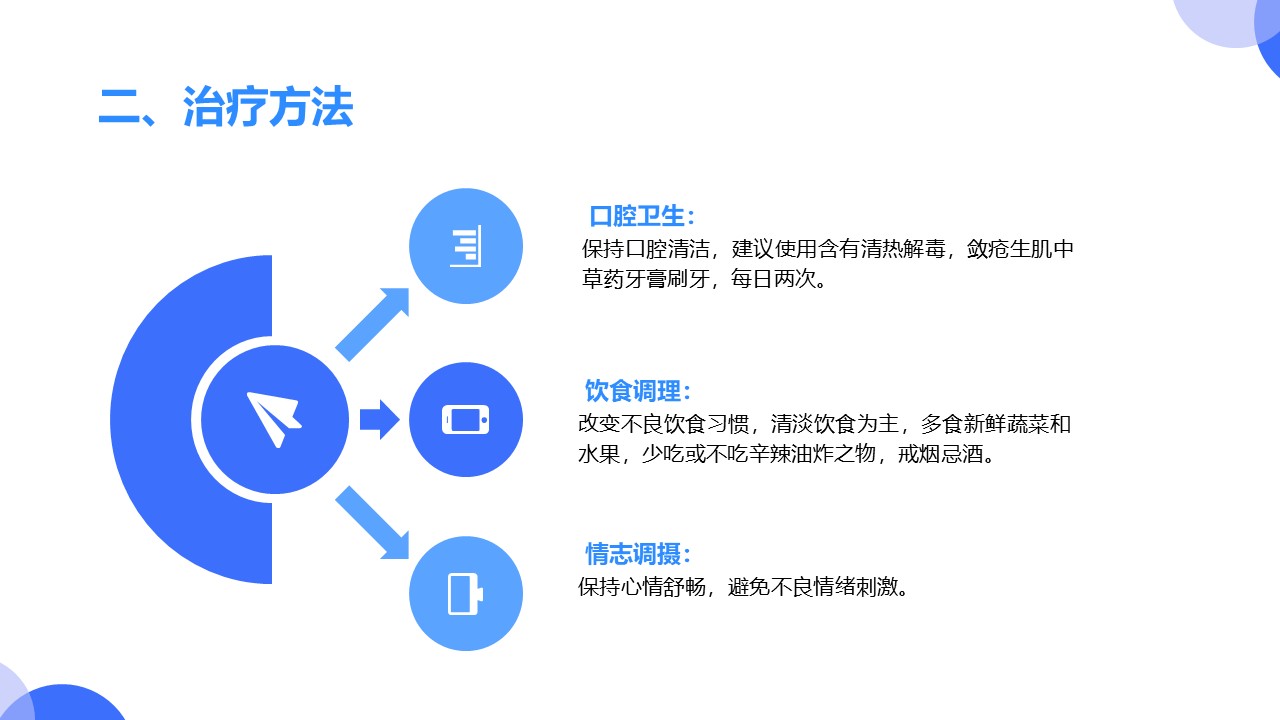 二、治疗方法

口腔卫生：
保持口腔清洁，建议使用含有清热解毒，敛疮生肌中草药牙膏刷牙，每日两次。

饮食调理：
改变不良饮食习惯，清淡饮食为主，多食新鲜蔬菜和水果，少吃或不吃辛辣油炸之物，戒烟忌酒。

情志调摄：
保持心情舒畅，避免不良情绪刺激。